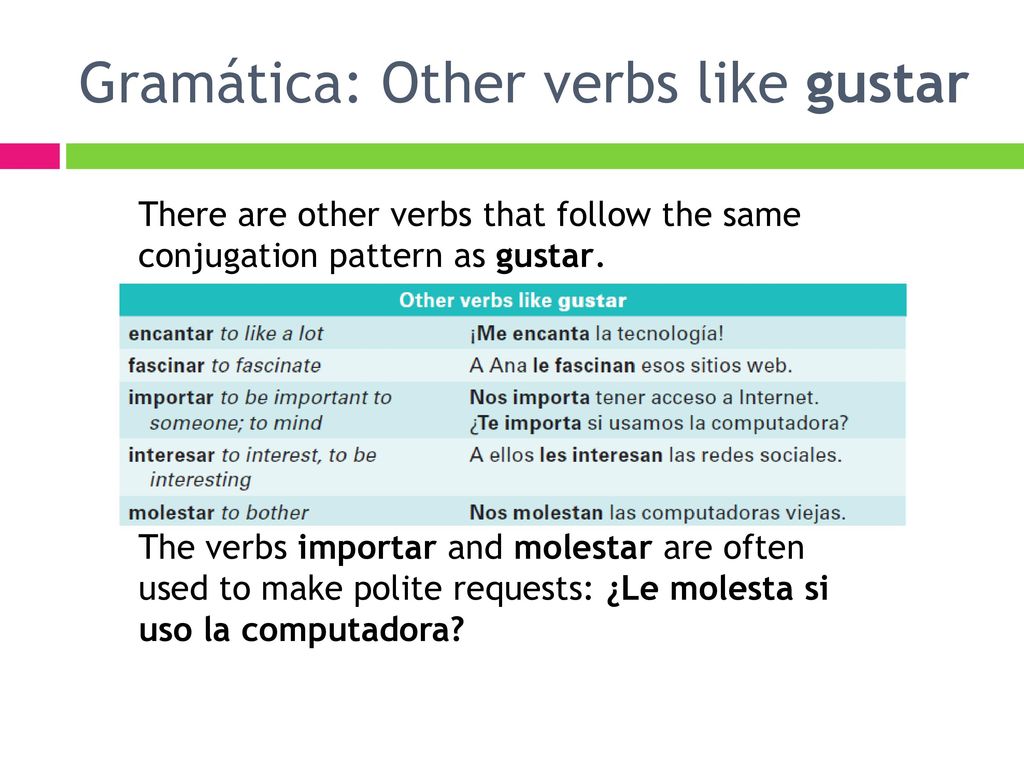 Gramática: Other verbs like gustar

There are other verbs that follow the same conjugation pattern as gustar.

| Other verbs like gustar | |
|---|---|
| encantar to like a lot | ¡Me encanta la tecnología! |
| fascinar to fascinate | A Ana le fascinan esos sitios web. |
| importar to be important to someone; to mind | Nos importa tener acceso a Internet. ¿Te importa si usamos la computadora? |
| interesar to interest, to be interesting | A ellos les interesan las redes sociales. |
| molestar to bother | Nos molestan las computadoras viejas. |

The verbs importar and molestar are often used to make polite requests: ¿Le molesta si uso la computadora?